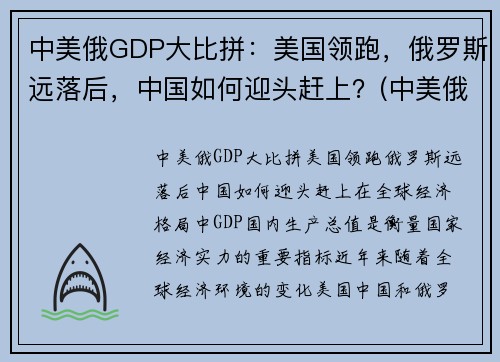 中美俄GDP大比拼：美国领跑，俄罗斯远落后，中国如何迎头赶上？(中美俄

中美俄GDP大比拼美国领跑俄罗斯远落后中国如何迎头赶上在全球经济格局中GDP国内生产总值是衡量国家经济实力的重要指标近年来随着全球经济环境的变化美国中国和俄罗